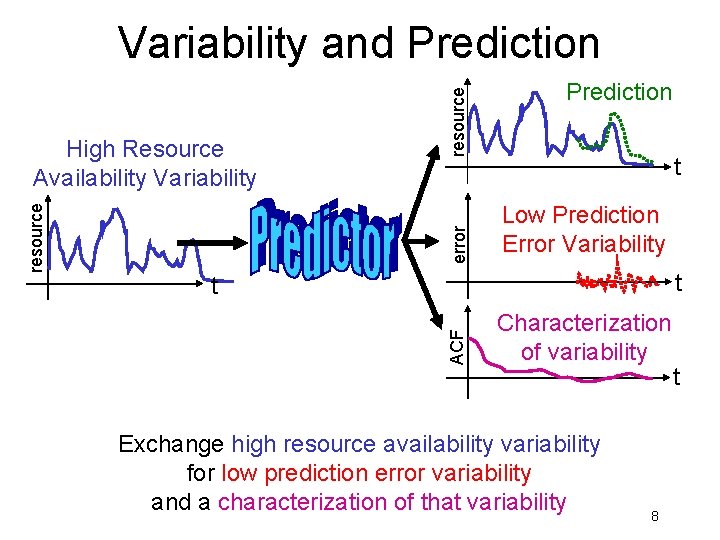 Variability and Prediction

High Resource Availability Variability

resource

t

Predictor

resource

Prediction

t

error

Low Prediction Error Variability

t

ACF

Characterization of variability

t

Exchange high resource availability variability for low prediction error variability and a characterization of that variability

8